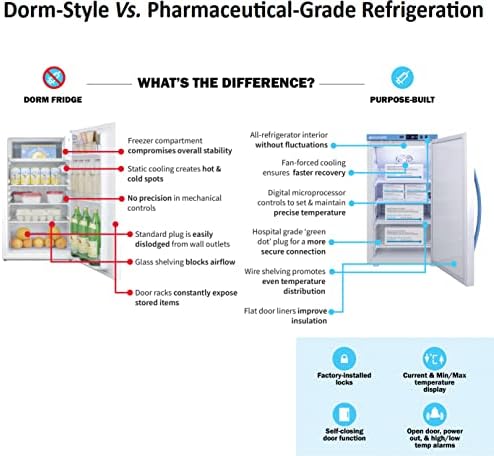 Dorm-Style Vs. Pharmaceutical-Grade Refrigeration

WHAT'S THE DIFFERENCE?

DORM FRIDGE

PURPOSE-BUILT

Freezer compartment compromises overall stability

Static cooling creates hot & cold spots

No precision in mechanical controls

Standard plug is easily dislodged from wall outlets

Glass shelving blocks airflow

Door racks constantly expose stored items

All-refrigerator interior without fluctuations

Fan-forced cooling ensures faster recovery

Digital microprocessor controls to set & maintain precise temperature

Hospital grade 'green dot' plug for a more secure connection

Wire shelving promotes even temperature distribution

Flat door liners improve insulation

Factory-installed locks

Current & Min/Max temperature display

Self-closing door function

Open door, power out, & high/low temp alarms